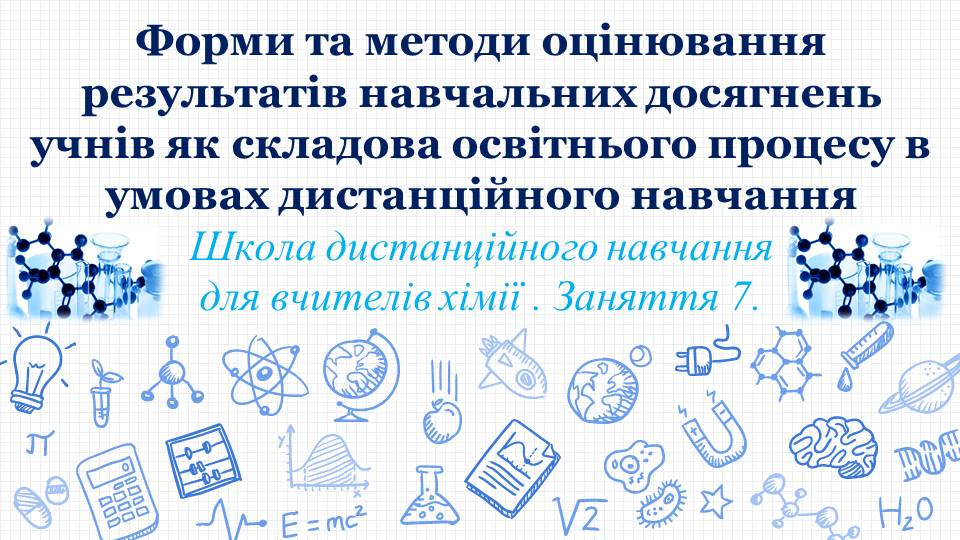 Форми та методи оцінювання результатів навчальних досягнень учнів як складова освітнього процесу в умовах дистанційного навчання

Школа дистанційного навчання для вчителів хімії . Заняття 7.

$\pi$

$E=mc^2$

$\sqrt{2}$

$H_2O$